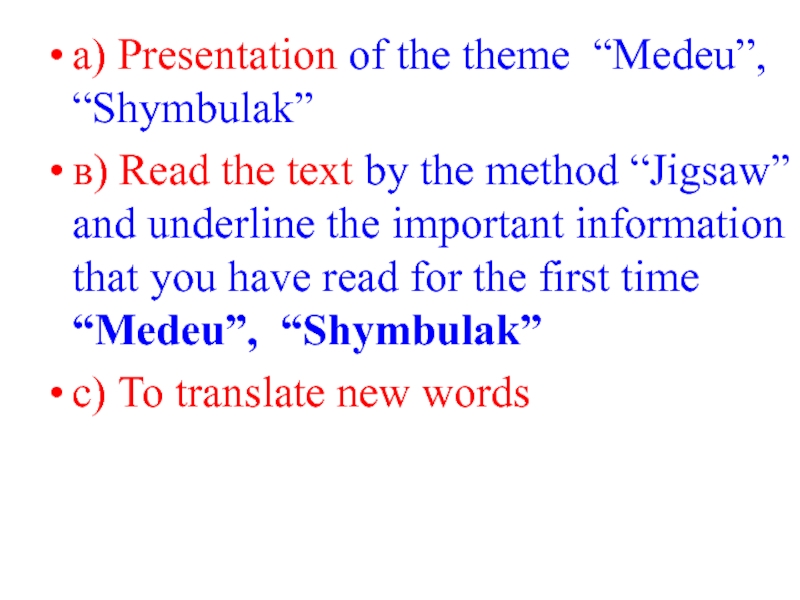 • a) Presentation of the theme “Medeu”, “Shymbulak”

• в) Read the text by the method “Jigsaw” and underline the important information that you have read for the first time “Medeu”, “Shymbulak”

• c) To translate new words